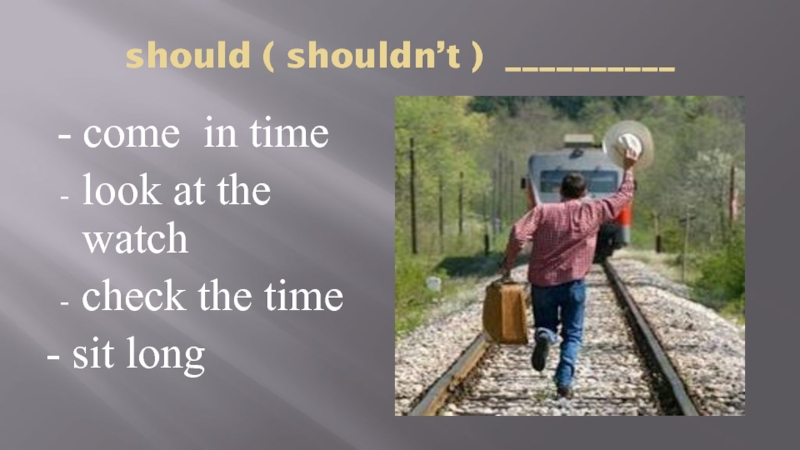 should ( shouldn't ) __________

- come in time
- look at the watch
- check the time
- sit long